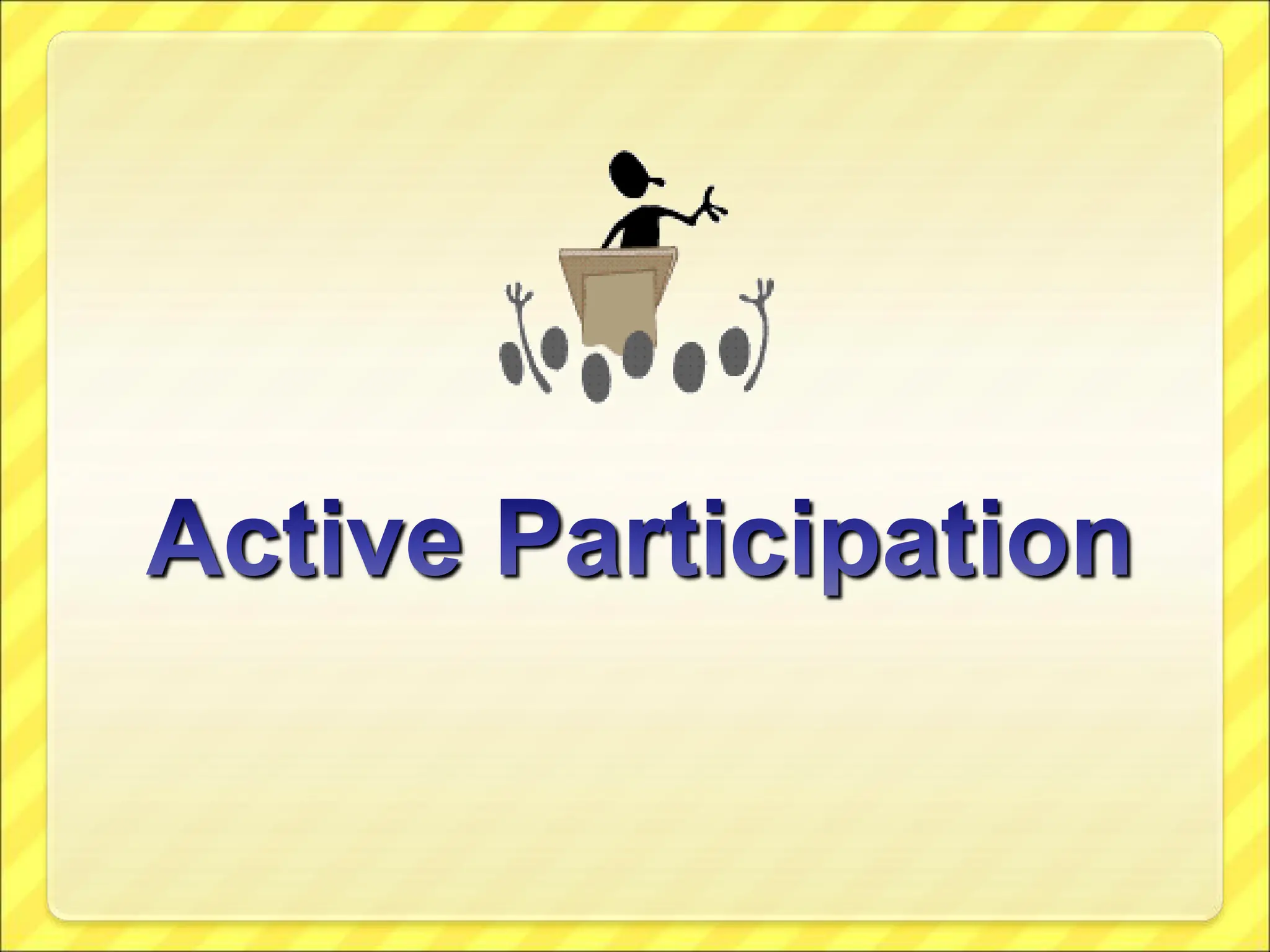 Active Participation